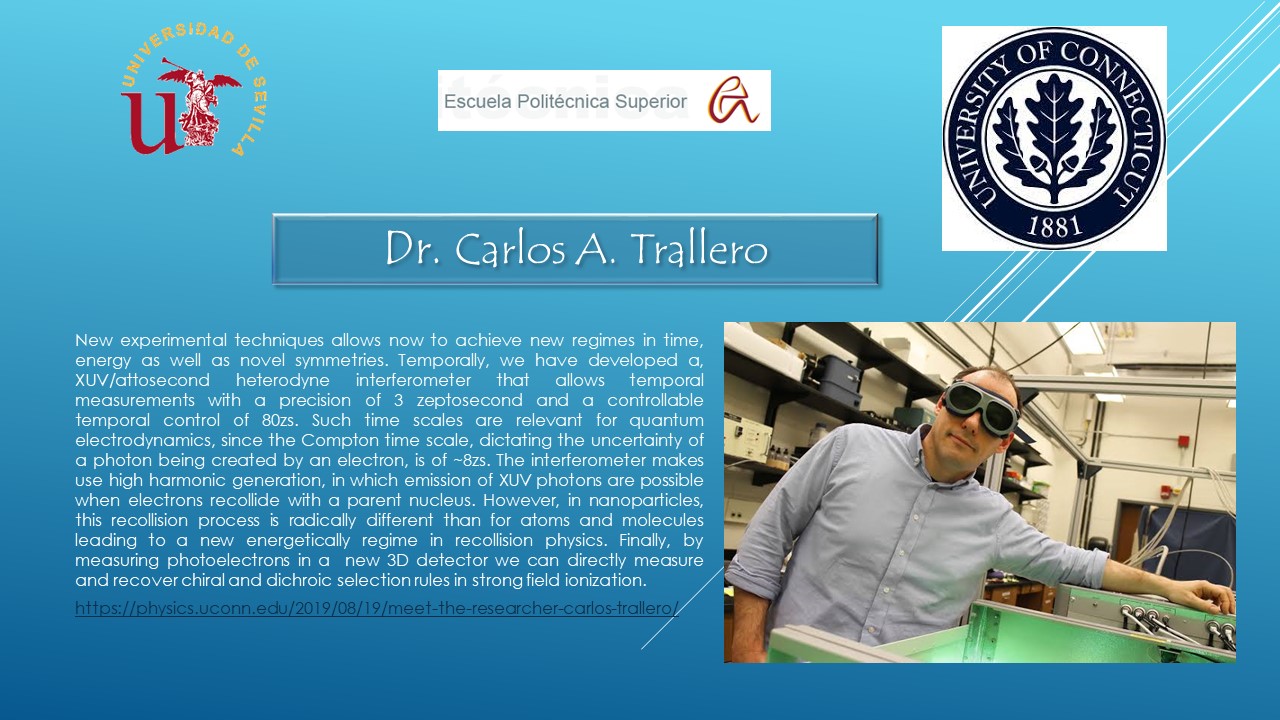 UNIVERSIDAD DE SEVILLA

Escuela Politécnica Superior

UNIVERSITY OF CONNECTICUT 1881

Dr. Carlos A. Trallero

New experimental techniques allows now to achieve new regimes in time, energy as well as novel symmetries. Temporally, we have developed a, XUV/attosecond heterodyne interferometer that allows temporal measurements with a precision of 3 zeptosecond and a controllable temporal control of 80zs. Such time scales are relevant for quantum electrodynamics, since the Compton time scale, dictating the uncertainty of a photon being created by an electron, is of ~8zs. The interferometer makes use high harmonic generation, in which emission of XUV photons are possible when electrons recollide with a parent nucleus. However, in nanoparticles, this recollision process is radically different than for atoms and molecules leading to a new energetically regime in recollision physics. Finally, by measuring photoelectrons in a new 3D detector we can directly measure and recover chiral and dichroic selection rules in strong field ionization.

https://physics.uconn.edu/2019/08/19/meet-the-researcher-carlos-trallero/